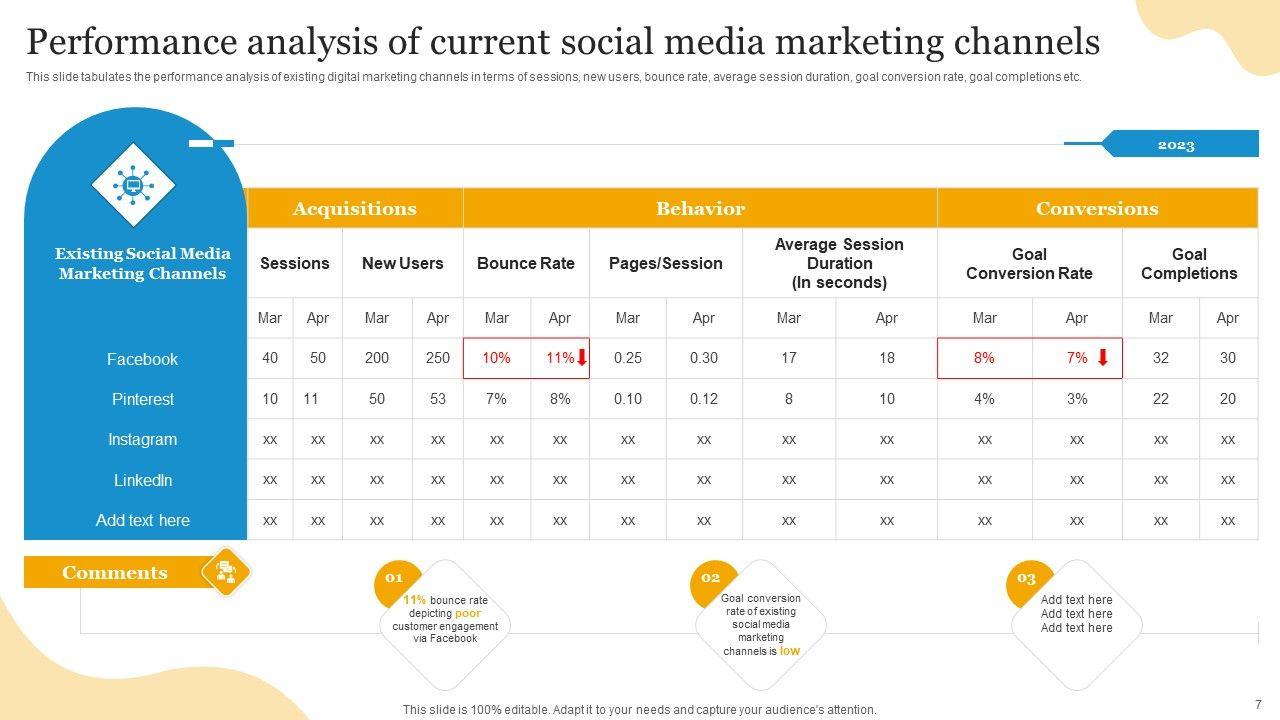 Performance analysis of current social media marketing channels

This slide tabulates the performance analysis of existing digital marketing channels in terms of sessions, new users, bounce rate, average session duration, goal conversion rate, goal completions etc.

2023

| Existing Social Media Marketing Channels | Acquisitions | | | | Behavior | | | | | | Conversions | | | |
|---|---|---|---|---|---|---|---|---|---|---|---|---|---|---|
| | Sessions | | New Users | | Bounce Rate | | Pages/Session | | Average Session Duration (In seconds) | | Goal Conversion Rate | | Goal Completions | |
| | Mar | Apr | Mar | Apr | Mar | Apr | Mar | Apr | Mar | Apr | Mar | Apr | Mar | Apr |
| Facebook | 40 | 50 | 200 | 250 | 10% | 11% | 0.25 | 0.30 | 17 | 18 | 8% | 7% | 32 | 30 |
| Pinterest | 10 | 11 | 50 | 53 | 7% | 8% | 0.10 | 0.12 | 8 | 10 | 4% | 3% | 22 | 20 |
| Instagram | xx | xx | xx | xx | xx | xx | xx | xx | xx | xx | xx | xx | xx | xx |
| LinkedIn | xx | xx | xx | xx | xx | xx | xx | xx | xx | xx | xx | xx | xx | xx |
| Add text here | xx | xx | xx | xx | xx | xx | xx | xx | xx | xx | xx | xx | xx | xx |

Comments

01
11% bounce rate depicting poor customer engagement via Facebook

02
Goal conversion rate of existing social media marketing channels is low

03
Add text here
Add text here
Add text here

This slide is 100% editable. Adapt it to your needs and capture your audience's attention.

7